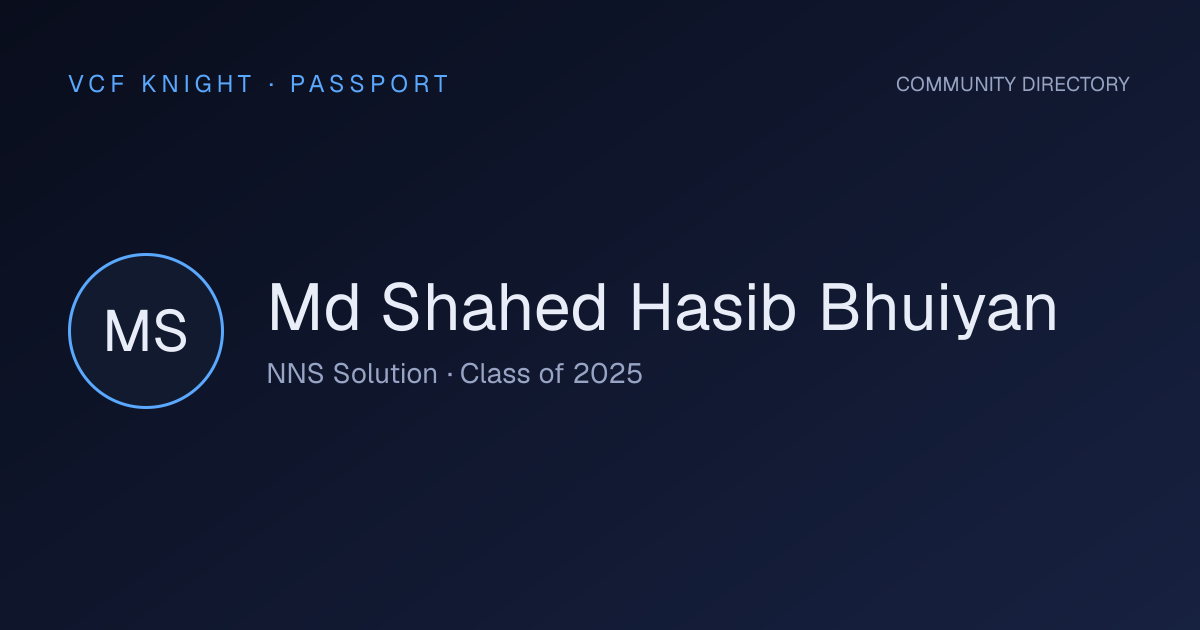 VCF KNIGHT · PASSPORT

COMMUNITY DIRECTORY

MS

Md Shahed Hasib Bhuiyan

NNS Solution · Class of 2025